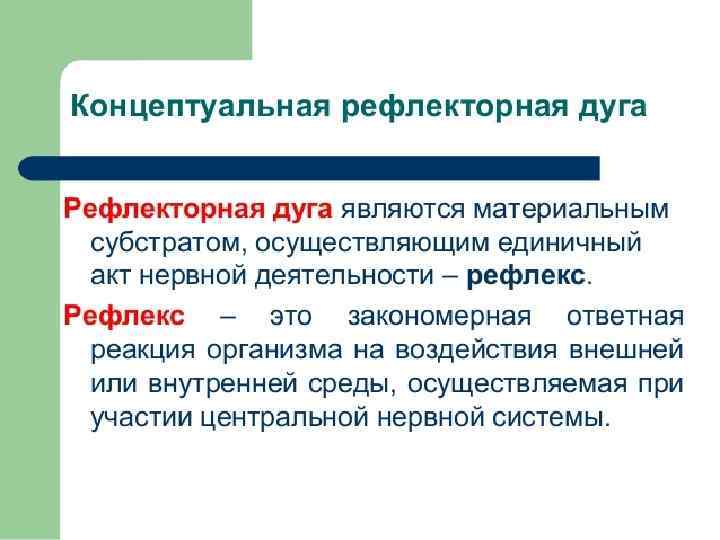 Концептуальная рефлекторная дуга

Рефлекторная дуга являются материальным субстратом, осуществляющим единичный акт нервной деятельности – рефлекс.

Рефлекс – это закономерная ответная реакция организма на воздействия внешней или внутренней среды, осуществляемая при участии центральной нервной системы.